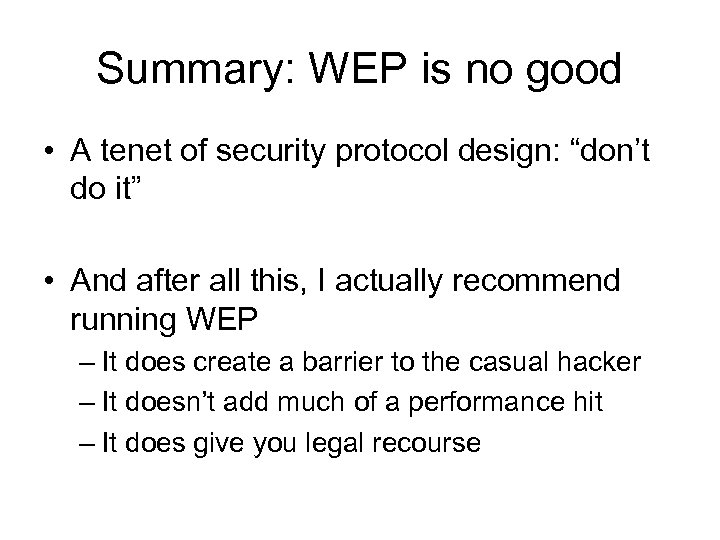 Summary: WEP is no good

• A tenet of security protocol design: “don’t do it”

• And after all this, I actually recommend running WEP
– It does create a barrier to the casual hacker
– It doesn’t add much of a performance hit
– It does give you legal recourse